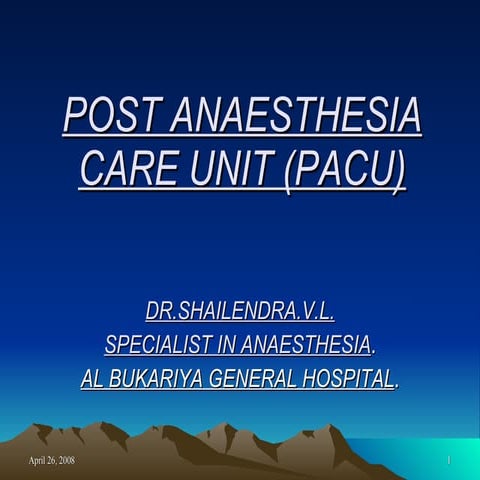 POST ANAESTHESIA CARE UNIT (PACU)

DR.SHAILENDRA.V.L.
SPECIALIST IN ANAESTHESIA.
AL BUKARIYA GENERAL HOSPITAL.

April 26, 2008

1